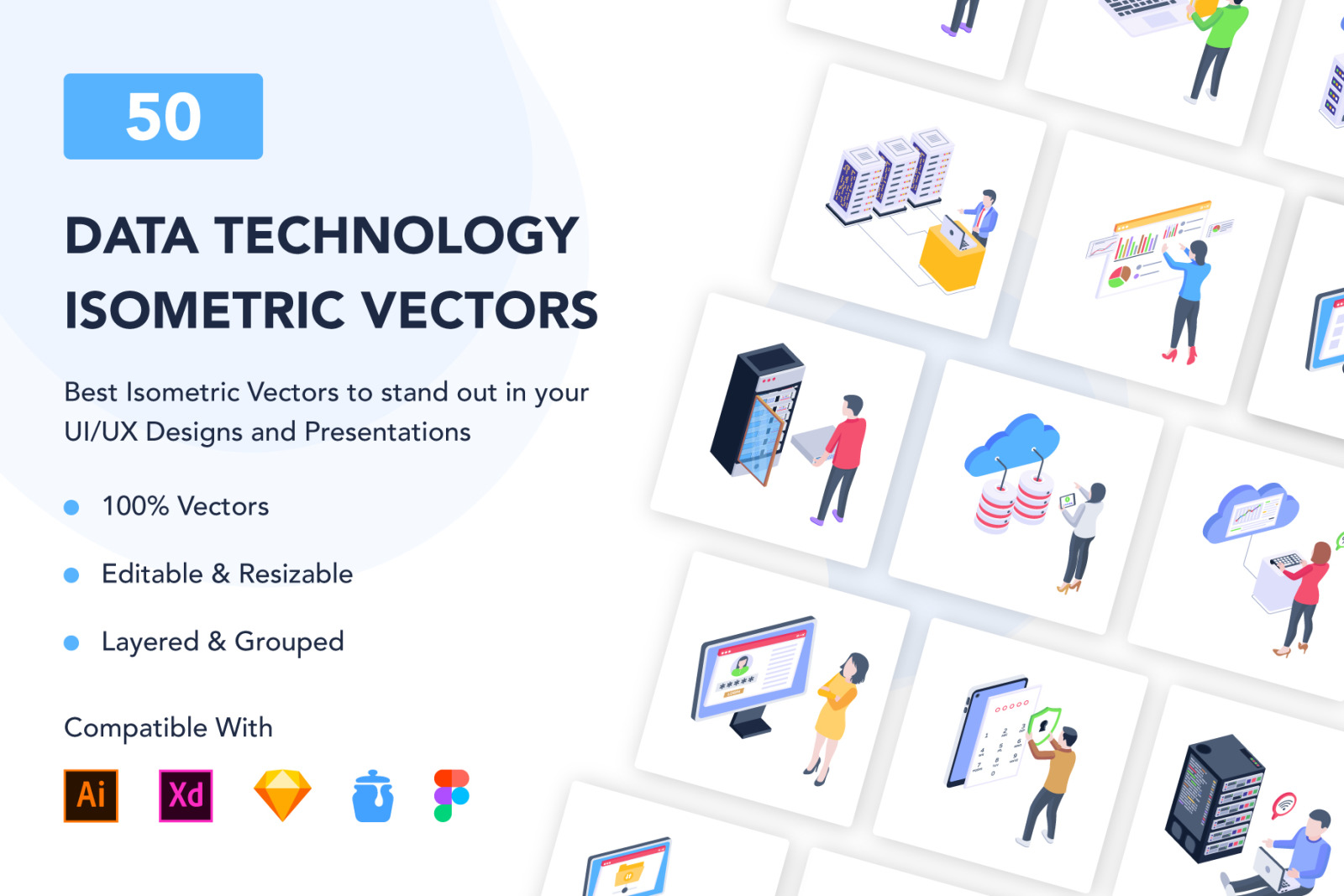 50

DATA TECHNOLOGY ISOMETRIC VECTORS

Best Isometric Vectors to stand out in your UI/UX Designs and Presentations

100% Vectors

Editable & Resizable

Layered & Grouped

Compatible With

Ai

Xd